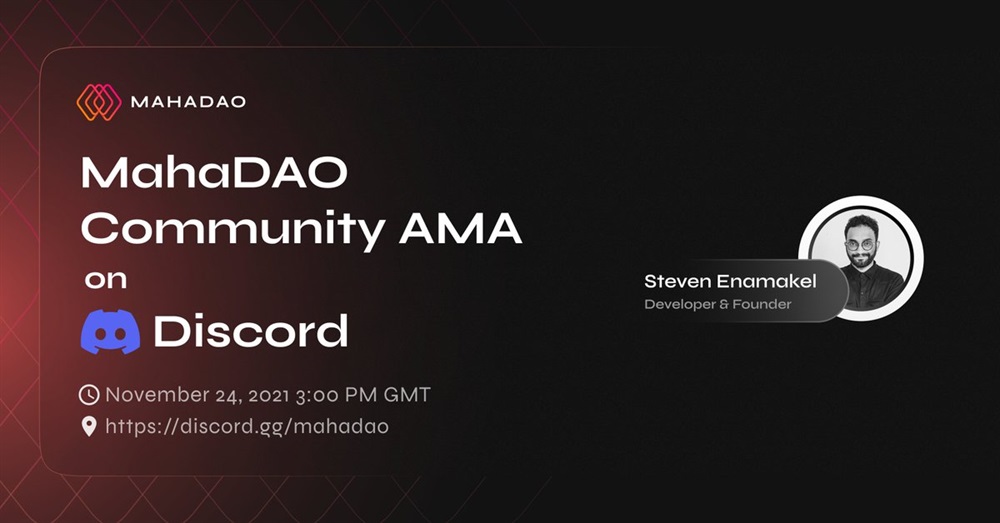 MAHADAO

MahaDAO Community AMA on Discord

November 24, 2021 3:00 PM GMT
https://discord.gg/mahadao

Steven Enamakel
Developer & Founder